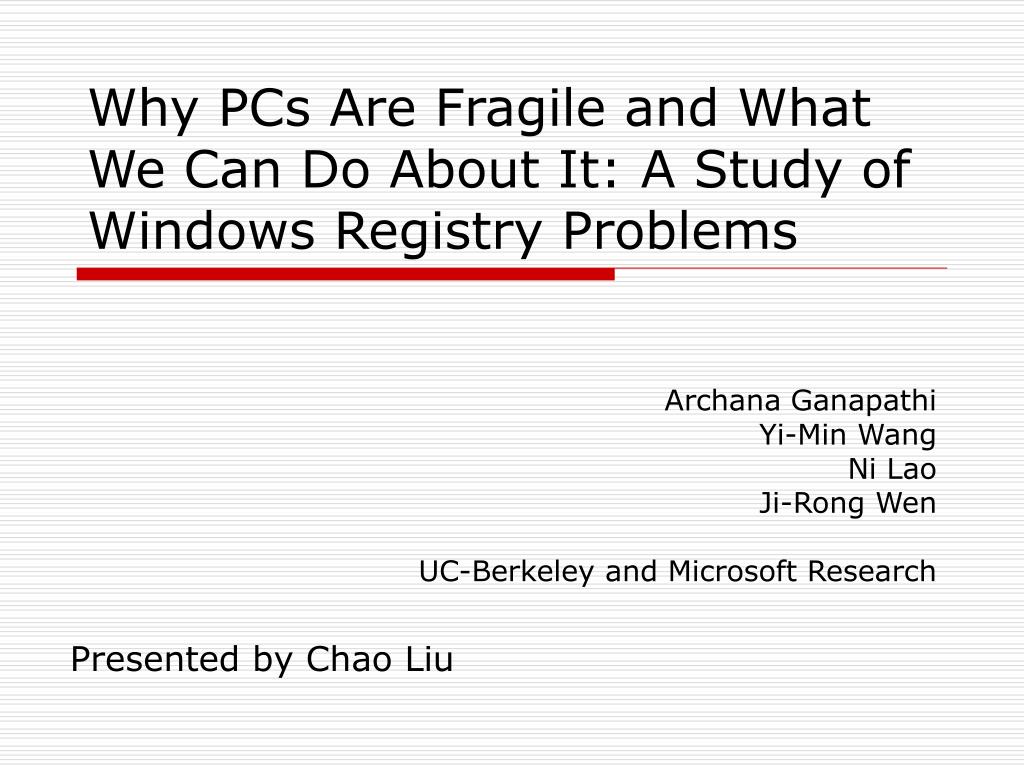 Why PCs Are Fragile and What We Can Do About It: A Study of Windows Registry Problems

Archana Ganapathi
Yi-Min Wang
Ni Lao
Ji-Rong Wen

UC-Berkeley and Microsoft Research

Presented by Chao Liu